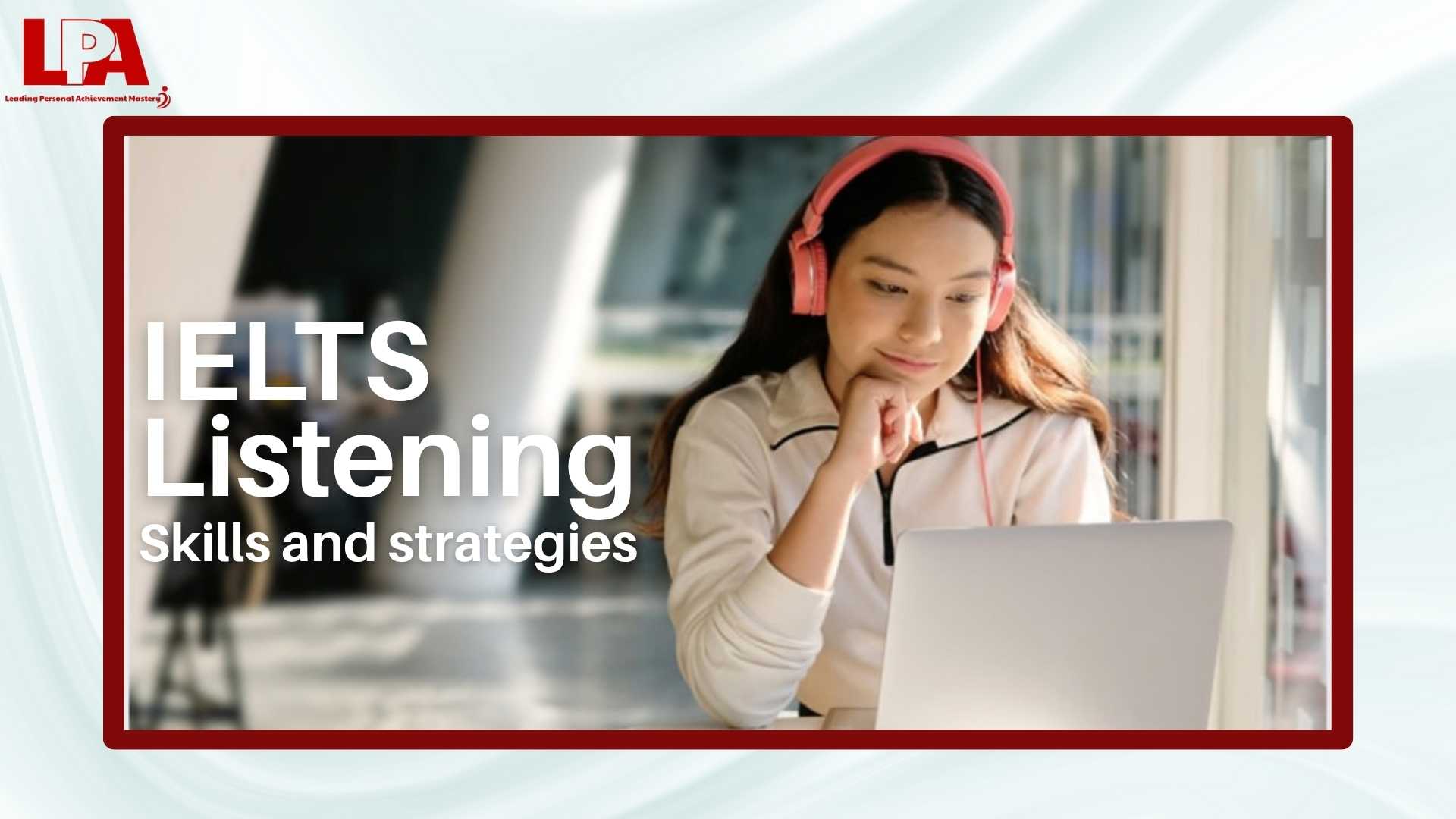 LPA
Leading Personal Achievement Mastery

IELTS
Listening
Skills and strategies